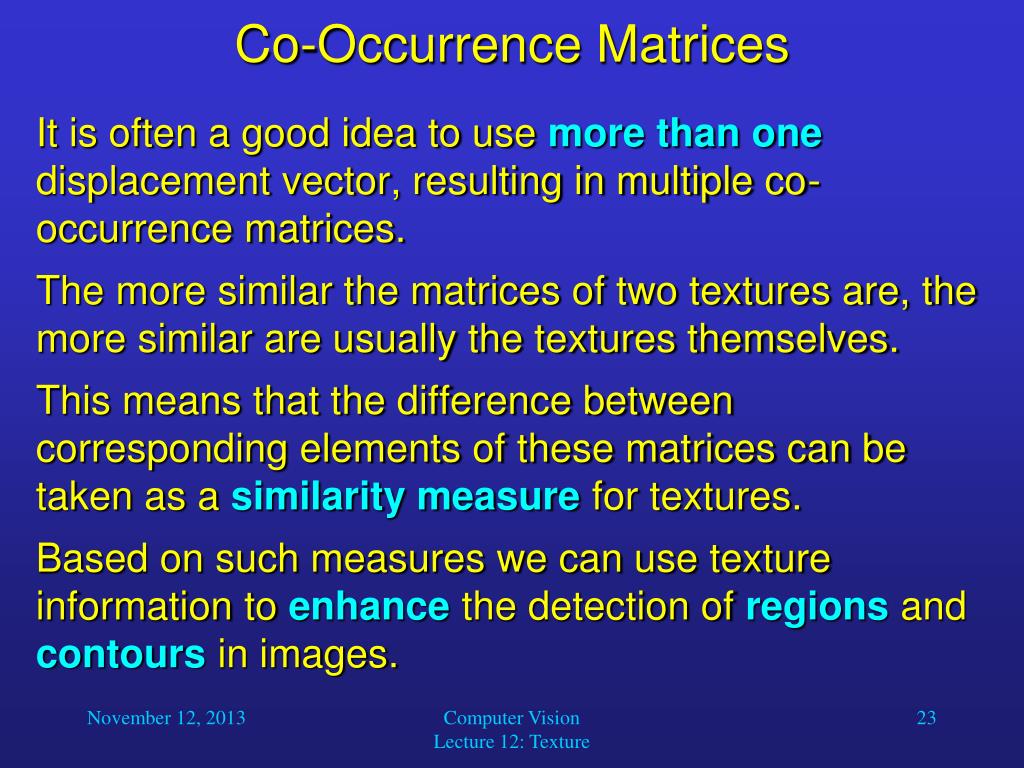 Co-Occurrence Matrices

It is often a good idea to use more than one displacement vector, resulting in multiple co-occurrence matrices.

The more similar the matrices of two textures are, the more similar are usually the textures themselves.

This means that the difference between corresponding elements of these matrices can be taken as a similarity measure for textures.

Based on such measures we can use texture information to enhance the detection of regions and contours in images.

November 12, 2013

Computer Vision
Lecture 12: Texture

23